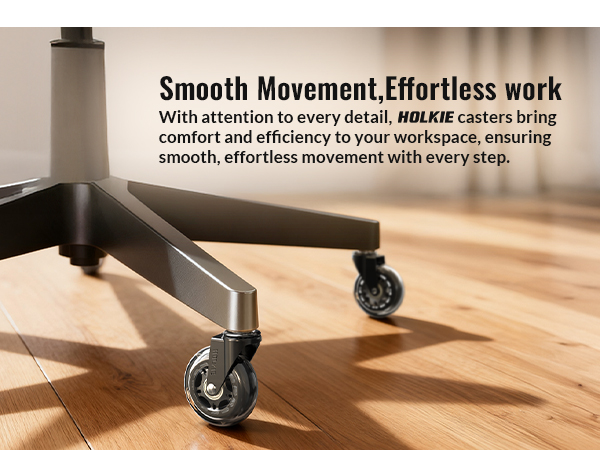 Smooth Movement,Effortless work

With attention to every detail, HOLKIE casters bring comfort and efficiency to your workspace, ensuring smooth, effortless movement with every step.